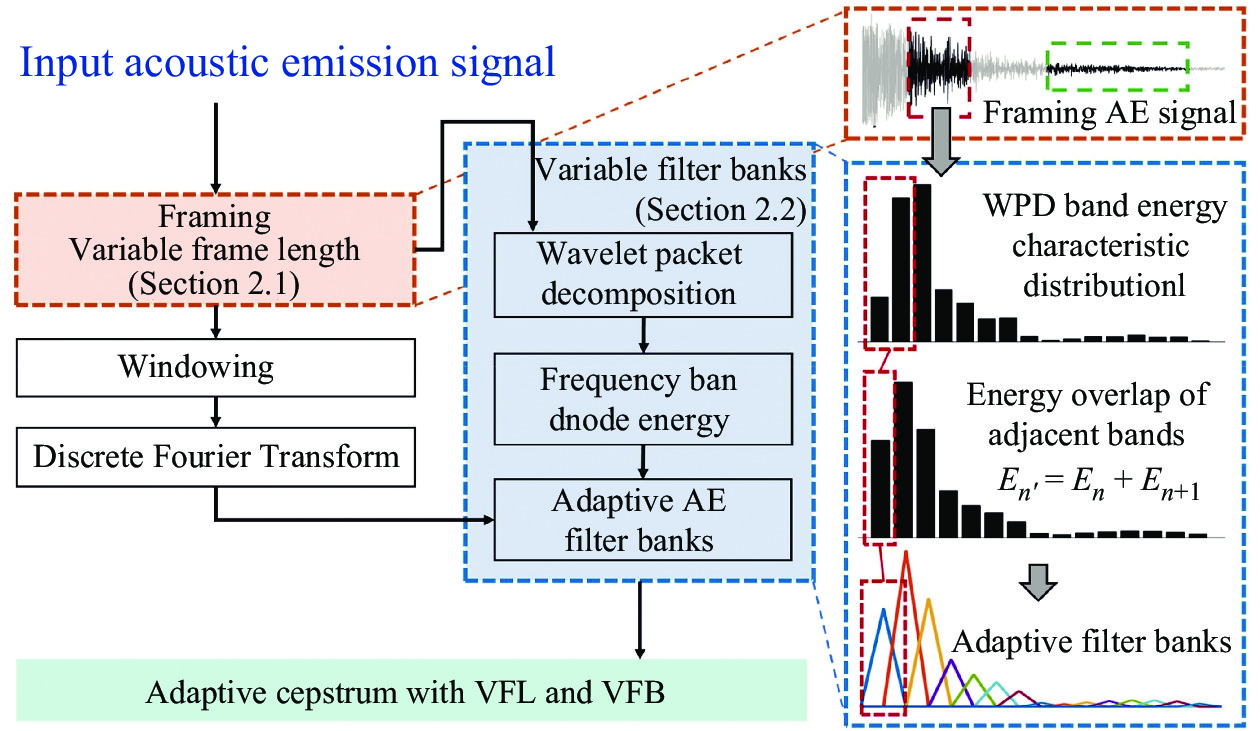 Input acoustic emission signal

Framing
Variable frame length
(Section 2.1)

Windowing

Discrete Fourier Transform

Variable filter banks
(Section 2.2)

Wavelet packet decomposition

Frequency ban dnode energy

Adaptive AE filter banks

Adaptive cepstrum with VFL and VFB

Framing AE signal

WPD band energy characteristic distributionl

Energy overlap of adjacent bands
$E_{n'} = E_n + E_{n+1}$

Adaptive filter banks